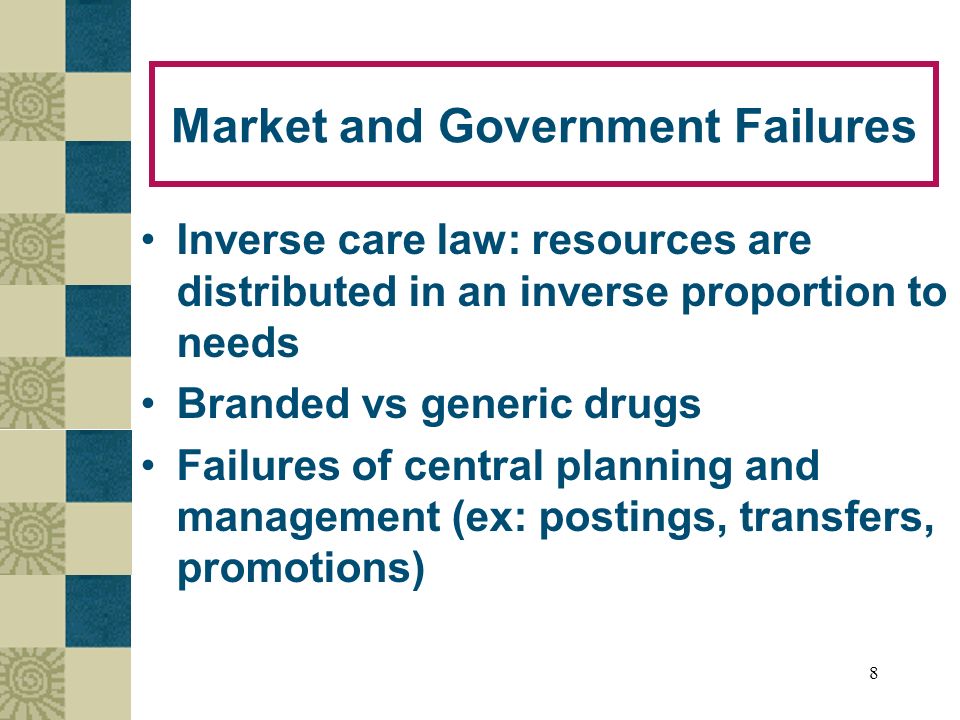 Market and Government Failures

• Inverse care law: resources are distributed in an inverse proportion to needs
• Branded vs generic drugs
• Failures of central planning and management (ex: postings, transfers, promotions)

8